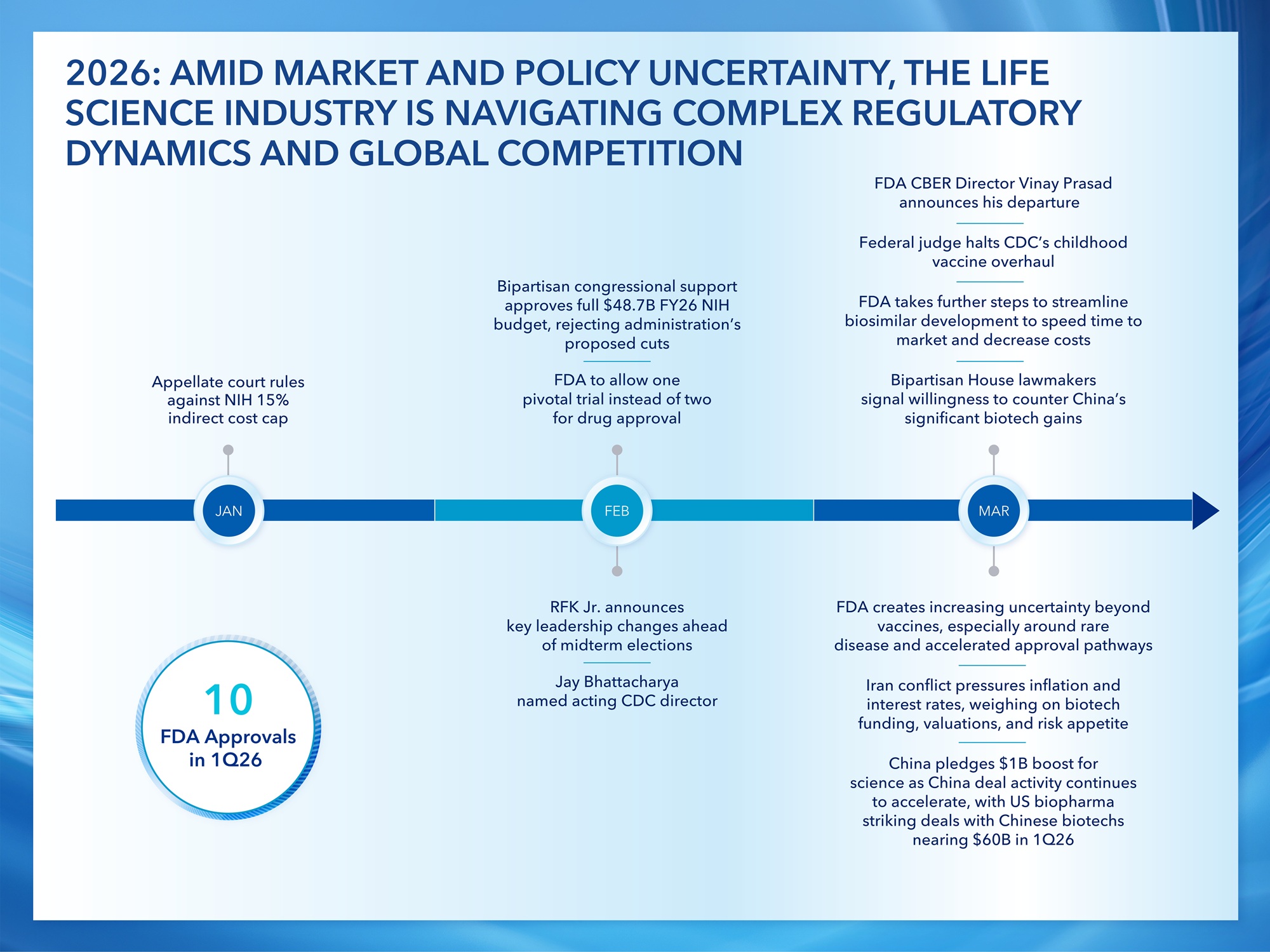 2026: AMID MARKET AND POLICY UNCERTAINTY, THE LIFE SCIENCE INDUSTRY IS NAVIGATING COMPLEX REGULATORY DYNAMICS AND GLOBAL COMPETITION

Appellate court rules against NIH 15% indirect cost cap

JAN

10
FDA Approvals in 1Q26

Bipartisan congressional support approves full \$48.7B FY26 NIH budget, rejecting administration's proposed cuts

FDA to allow one pivotal trial instead of two for drug approval

FEB

RFK Jr. announces key leadership changes ahead of midterm elections

Jay Bhattacharya named acting CDC director

FDA CBER Director Vinay Prasad announces his departure

Federal judge halts CDC's childhood vaccine overhaul

FDA takes further steps to streamline biosimilar development to speed time to market and decrease costs

Bipartisan House lawmakers signal willingness to counter China's significant biotech gains

MAR

FDA creates increasing uncertainty beyond vaccines, especially around rare disease and accelerated approval pathways

Iran conflict pressures inflation and interest rates, weighing on biotech funding, valuations, and risk appetite

China pledges \$1B boost for science as China deal activity continues to accelerate, with US biopharma striking deals with Chinese biotechs nearing \$60B in 1Q26